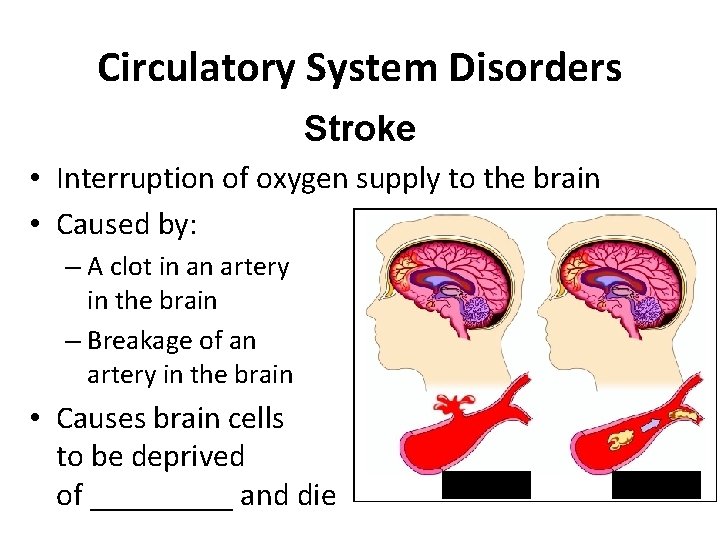 Circulatory System Disorders

Stroke

• Interruption of oxygen supply to the brain

• Caused by:
– A clot in an artery in the brain
– Breakage of an artery in the brain

• Causes brain cells to be deprived of _________ and die